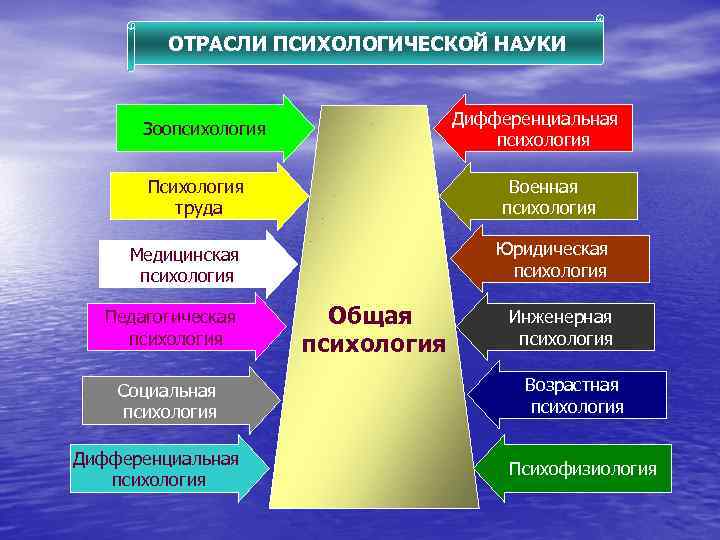 ОТРАСЛИ ПСИХОЛОГИЧЕСКОЙ НАУКИ

Зоопсихология

Психология труда

Медицинская психология

Педагогическая психология

Социальная психология

Дифференциальная психология

Общая психология

Дифференциальная психология

Военная психология

Юридическая психология

Инженерная психология

Возрастная психология

Психофизиология